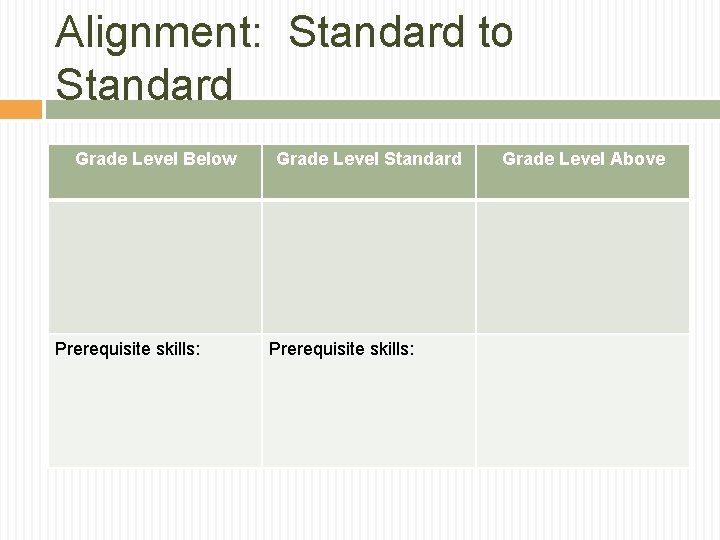 Alignment: Standard to Standard

| Grade Level Below | Grade Level Standard | Grade Level Above |
|---|---|---|
| | | |
| Prerequisite skills: | Prerequisite skills: | |